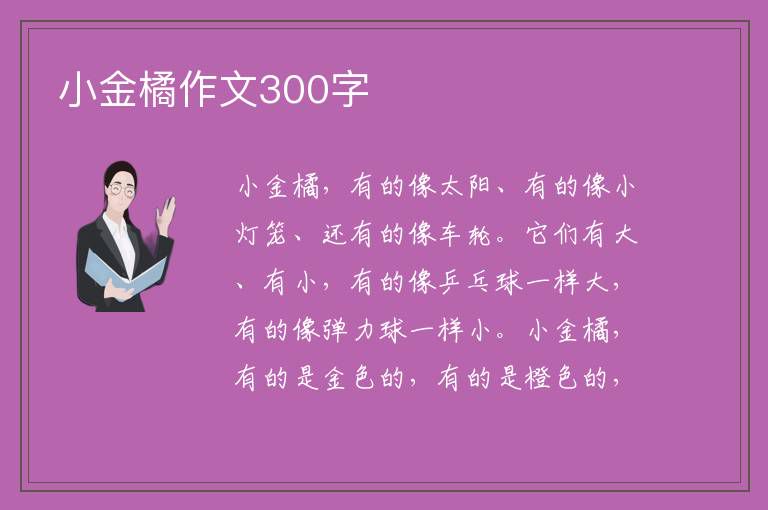 小金橘作文300字

小金橘，有的像太阳、有的像小灯笼、还有的像车轮。它们有大、有小，有的像乒乓球一样大，有的像弹力球一样小。小金橘，有的是金色的，有的是橙色的，